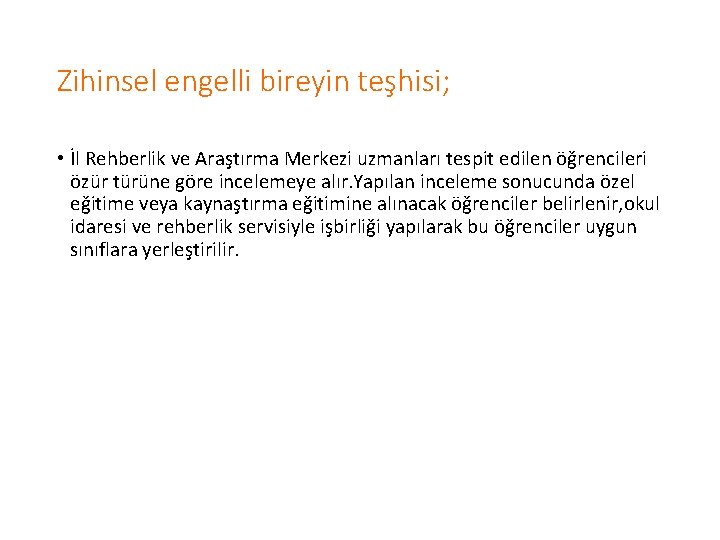 Zihinsel engelli bireyin teşhisi;

• İl Rehberlik ve Araştırma Merkezi uzmanları tespit edilen öğrencileri özür türüne göre incelemeye alır.Yapılan inceleme sonucunda özel eğitime veya kaynaştırma eğitimine alınacak öğrenciler belirlenir,okul idaresi ve rehberlik servisiyle işbirliği yapılarak bu öğrenciler uygun sınıflara yerleştirilir.